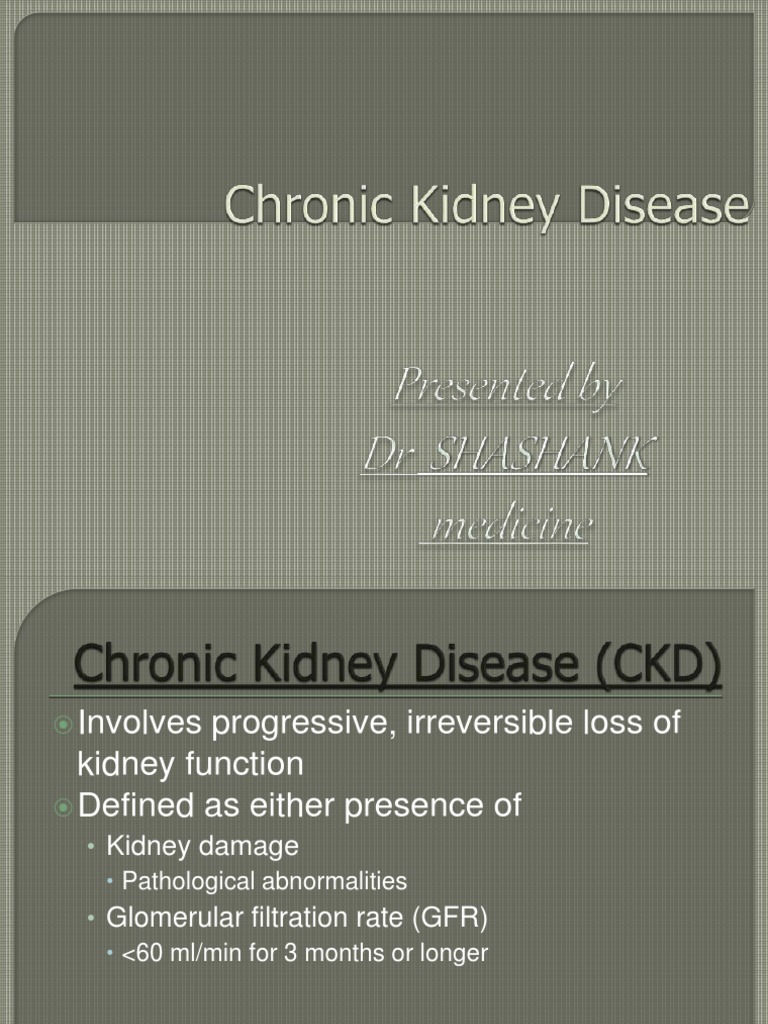 Chronic Kidney Disease

Presented by
Dr SHASHANK
medicine

Chronic Kidney Disease (CKD)

Involves progressive, irreversible loss of kidney function

Defined as either presence of

• Kidney damage

• Pathological abnormalities

• Glomerular filtration rate (GFR)

• <60 ml/min for 3 months or longer